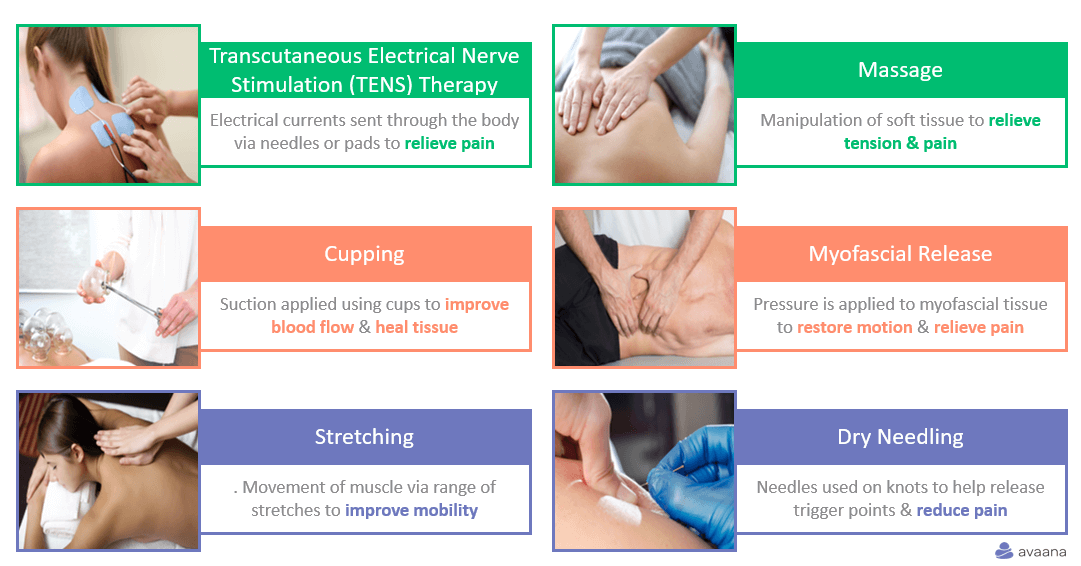 Transcutaneous Electrical Nerve Stimulation (TENS) Therapy

Electrical currents sent through the body via needles or pads to relieve pain

Massage

Manipulation of soft tissue to relieve tension & pain

Cupping

Suction applied using cups to improve blood flow & heal tissue

Myofascial Release

Pressure is applied to myofascial tissue to restore motion & relieve pain

Stretching

. Movement of muscle via range of stretches to improve mobility

Dry Needling

Needles used on knots to help release trigger points & reduce pain

avaana